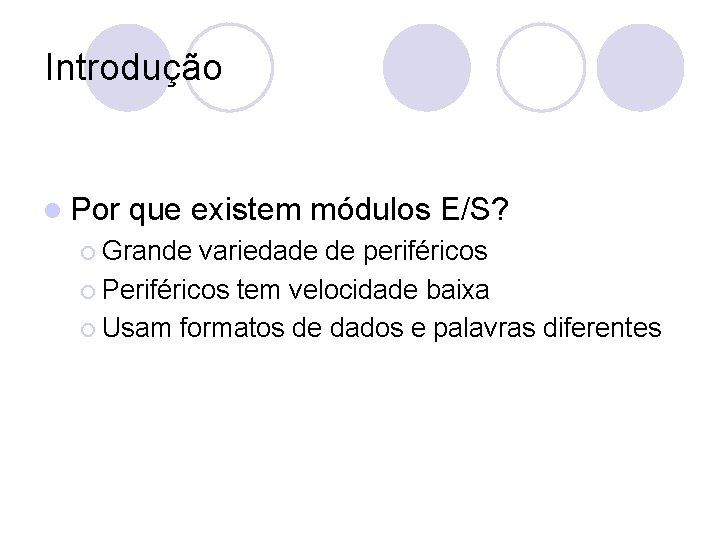 Introdução

- Por que existem módulos E/S?
  - Grande variedade de periféricos
  - Periféricos tem velocidade baixa
  - Usam formatos de dados e palavras diferentes